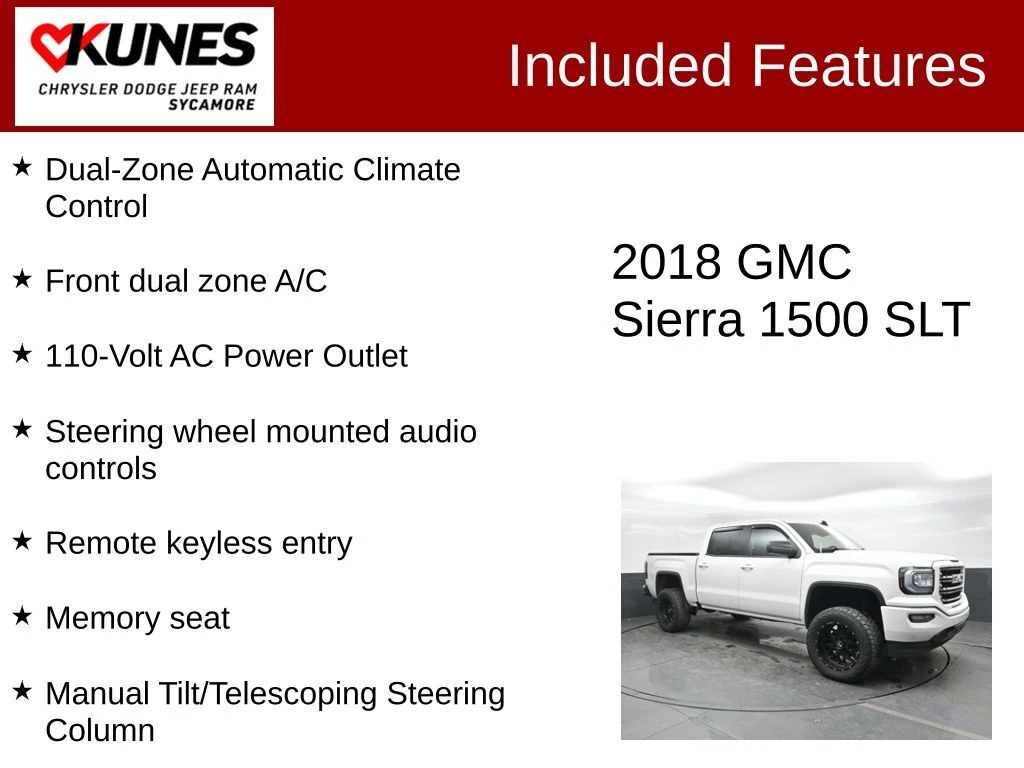 KUNES
CHRYSLER DODGE JEEP RAM
SYCAMORE

Included Features

★ Dual-Zone Automatic Climate Control

★ Front dual zone A/C

★ 110-Volt AC Power Outlet

★ Steering wheel mounted audio controls

★ Remote keyless entry

★ Memory seat

★ Manual Tilt/Telescoping Steering Column

2018 GMC Sierra 1500 SLT